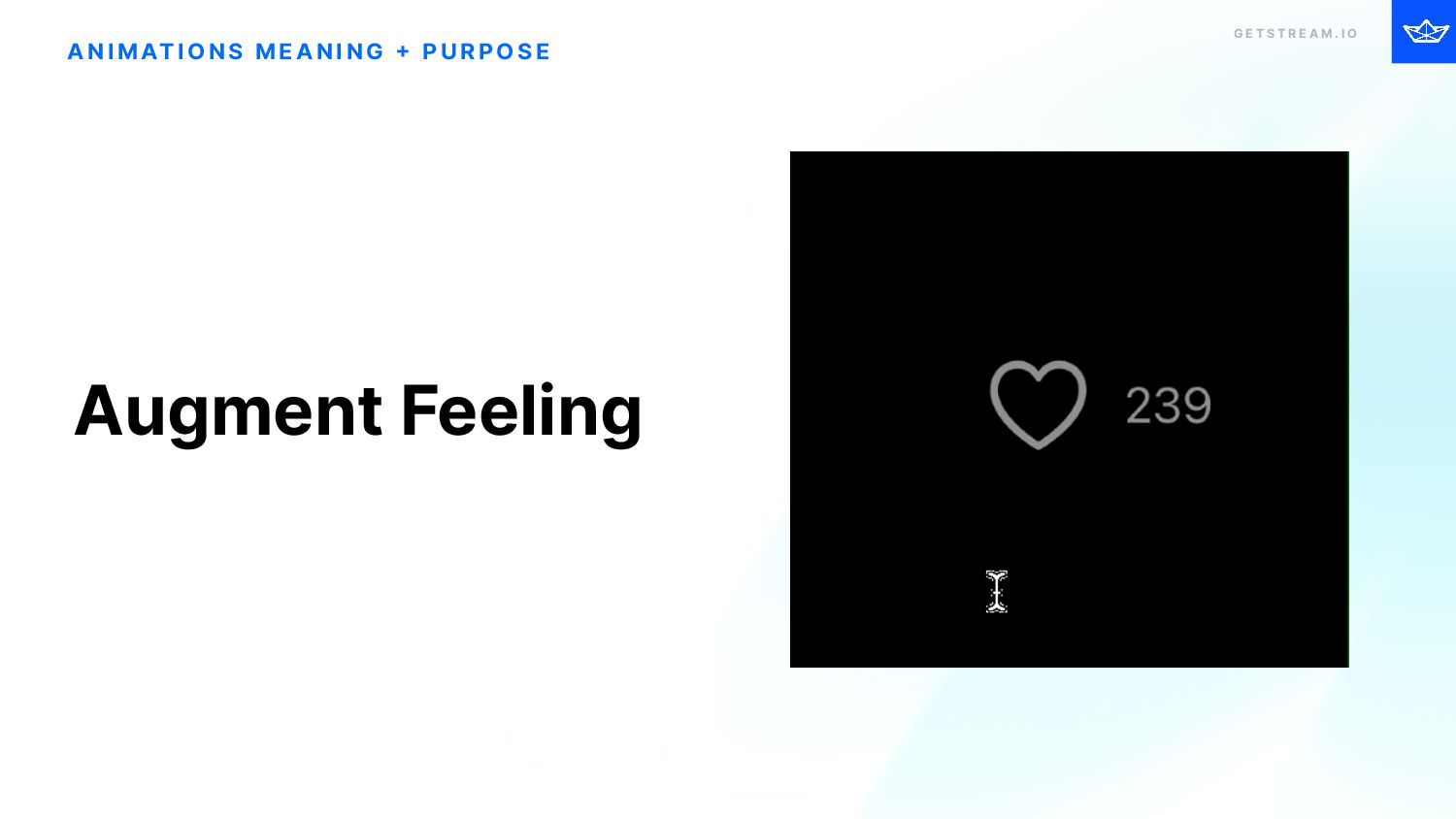 ANIMATIONS MEANING + PURPOSE

GETSTREAM.IO

Augment Feeling

239